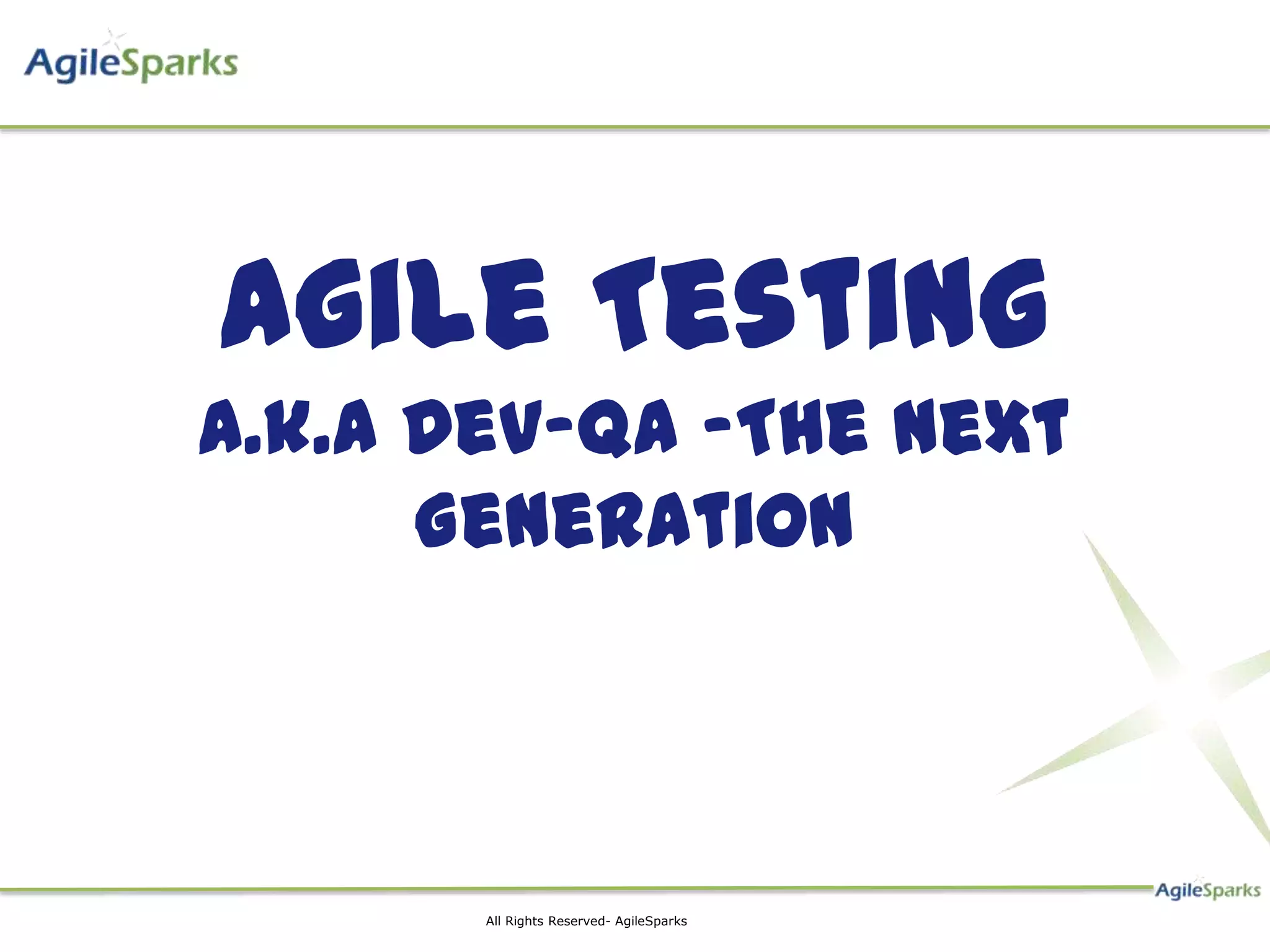 AgileSparks

AGILE TESTING

A.K.A DEV-QA -THE NEXT GENERATION

AgileSparks

All Rights Reserved- AgileSparks